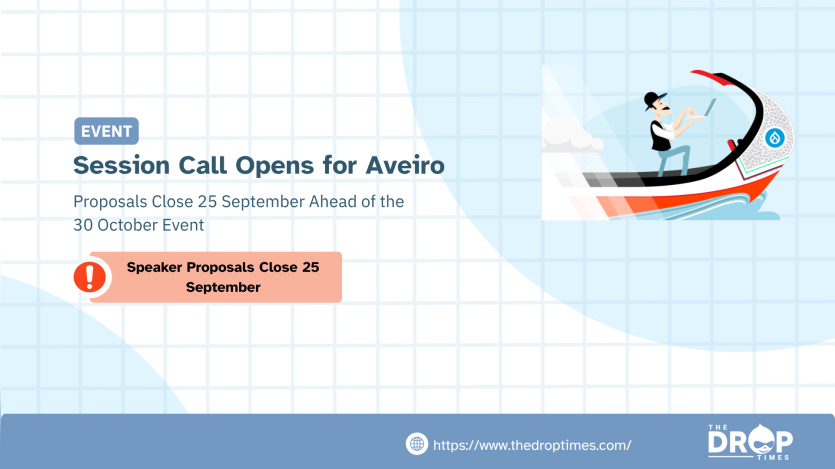 EVENT

Session Call Opens for Aveiro

Proposals Close 25 September Ahead of the 30 October Event

Speaker Proposals Close 25 September

https://www.thedroptimes.com/

THE DROP TIMES